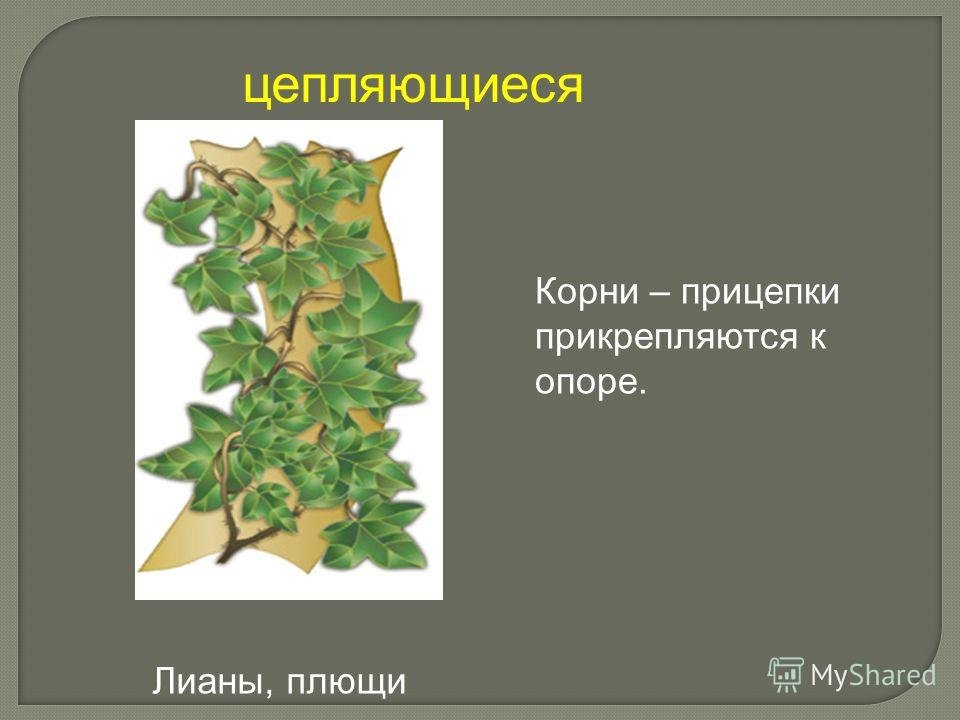 цепляющиеся

Корни – прицепки прикрепляются к опоре.

Лианы, плющи

MyShared